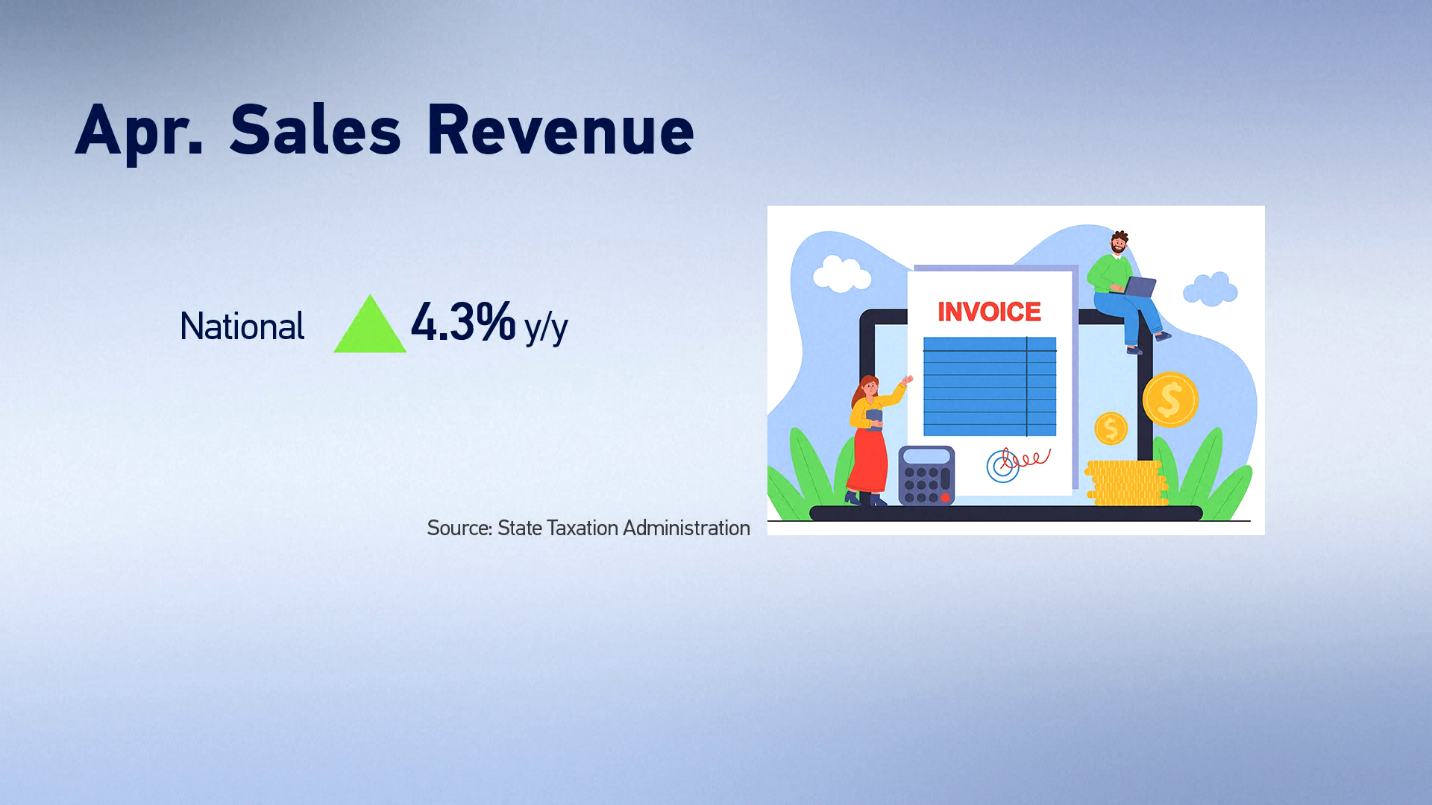 Apr. Sales Revenue

National 4.3% y/y

INVOICE

Source: State Taxation Administration